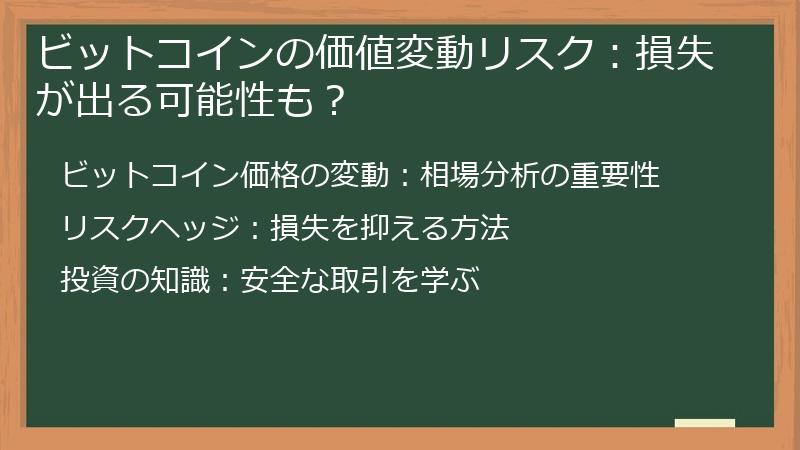 ビットコインの価値変動リスク：損失が出る可能性も？

ビットコイン価格の変動：相場分析の重要性

リスクヘッジ：損失を抑える方法

投資の知識：安全な取引を学ぶ